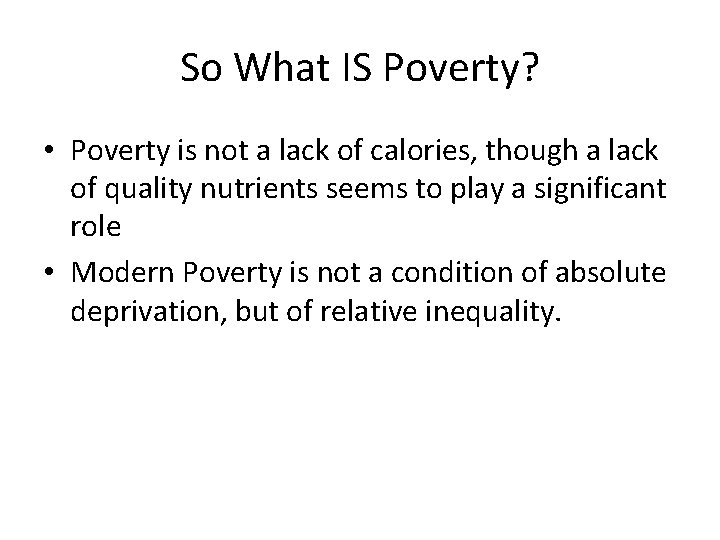 So What IS Poverty?

• Poverty is not a lack of calories, though a lack of quality nutrients seems to play a significant role

• Modern Poverty is not a condition of absolute deprivation, but of relative inequality.